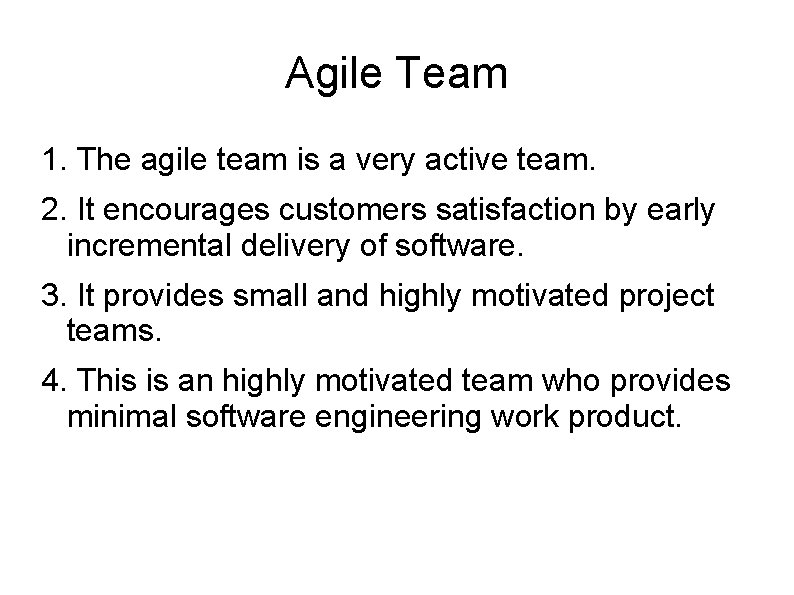 Agile Team

1. The agile team is a very active team.

2. It encourages customers satisfaction by early incremental delivery of software.

3. It provides small and highly motivated project teams.

4. This is an highly motivated team who provides minimal software engineering work product.